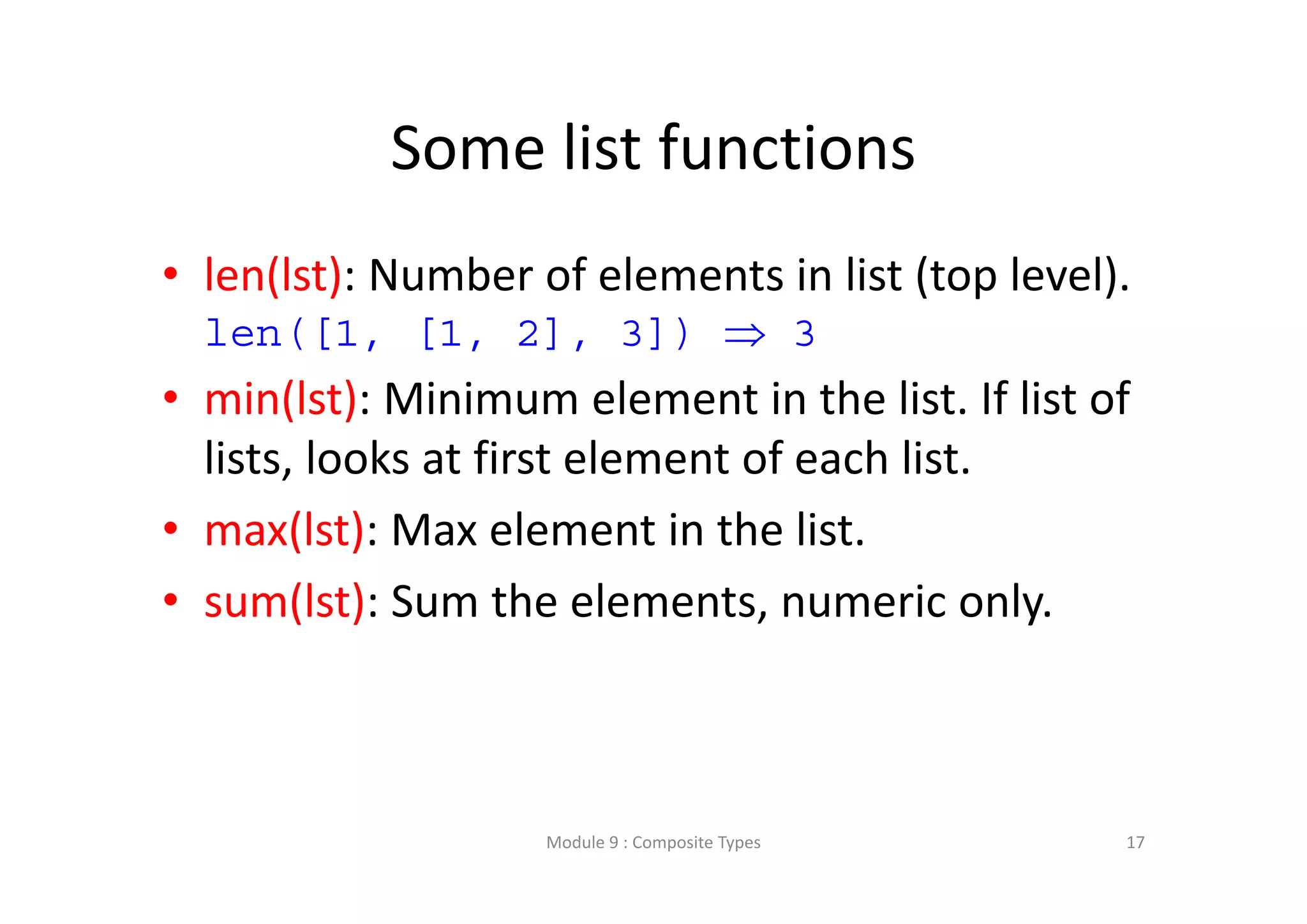 Some list functions

• len(lst): Number of elements in list (top level).
len([1, [1, 2], 3]) $\Rightarrow$ 3

• min(lst): Minimum element in the list. If list of lists, looks at first element of each list.

• max(lst): Max element in the list.

• sum(lst): Sum the elements, numeric only.

Module 9 : Composite Types

17